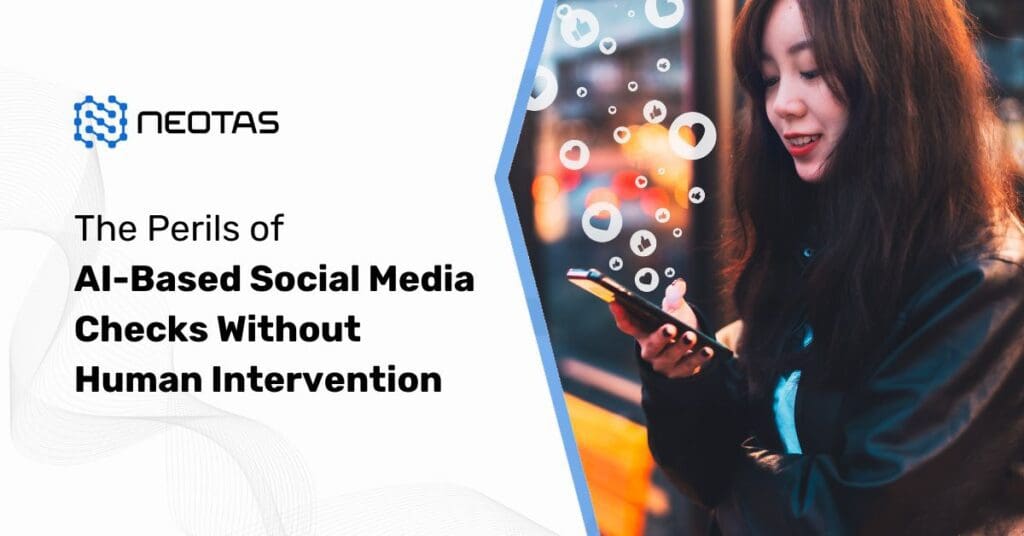 NEOTAS

The Perils of
AI-Based Social Media Checks Without Human Intervention